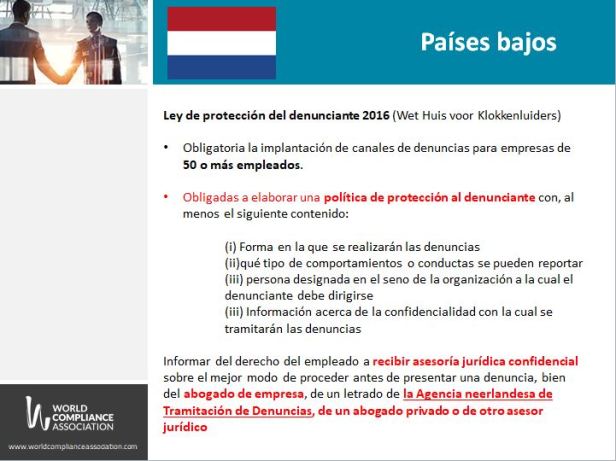 Países bajos

Ley de protección del denunciante 2016 (Wet Huis voor Klokkenluiders)

• Obligatoria la implantación de canales de denuncias para empresas de 50 o más empleados.

• Obligadas a elaborar una política de protección al denunciante con, al menos el siguiente contenido:

(i) Forma en la que se realizarán las denuncias
(ii)qué tipo de comportamientos o conductas se pueden reportar
(iii) persona designada en el seno de la organización a la cual el denunciante debe dirigirse
(iii) Información acerca de la confidencialidad con la cual se tramitarán las denuncias

Informar del derecho del empleado a recibir asesoría jurídica confidencial sobre el mejor modo de proceder antes de presentar una denuncia, bien del abogado de empresa, de un letrado de la Agencia neerlandesa de Tramitación de Denuncias, de un abogado privado o de otro asesor jurídico

WORLD COMPLIANCE ASSOCIATION

www.worldcomplianceassociation.com